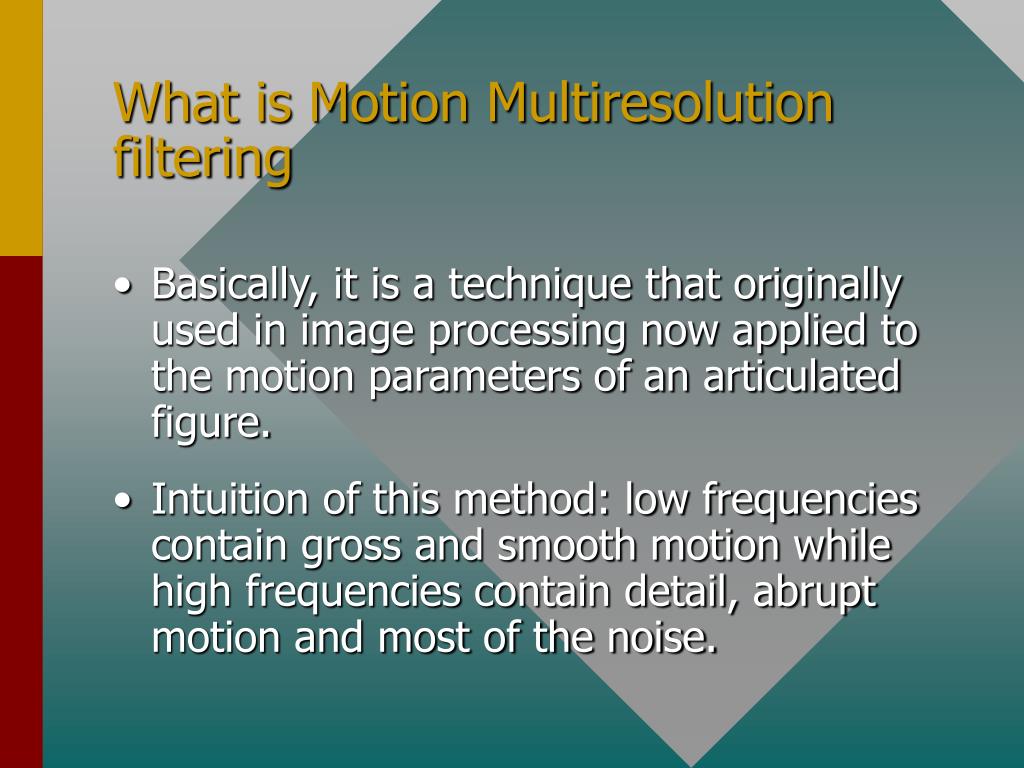 What is Motion Multiresolution filtering

• Basically, it is a technique that originally used in image processing now applied to the motion parameters of an articulated figure.

• Intuition of this method: low frequencies contain gross and smooth motion while high frequencies contain detail, abrupt motion and most of the noise.